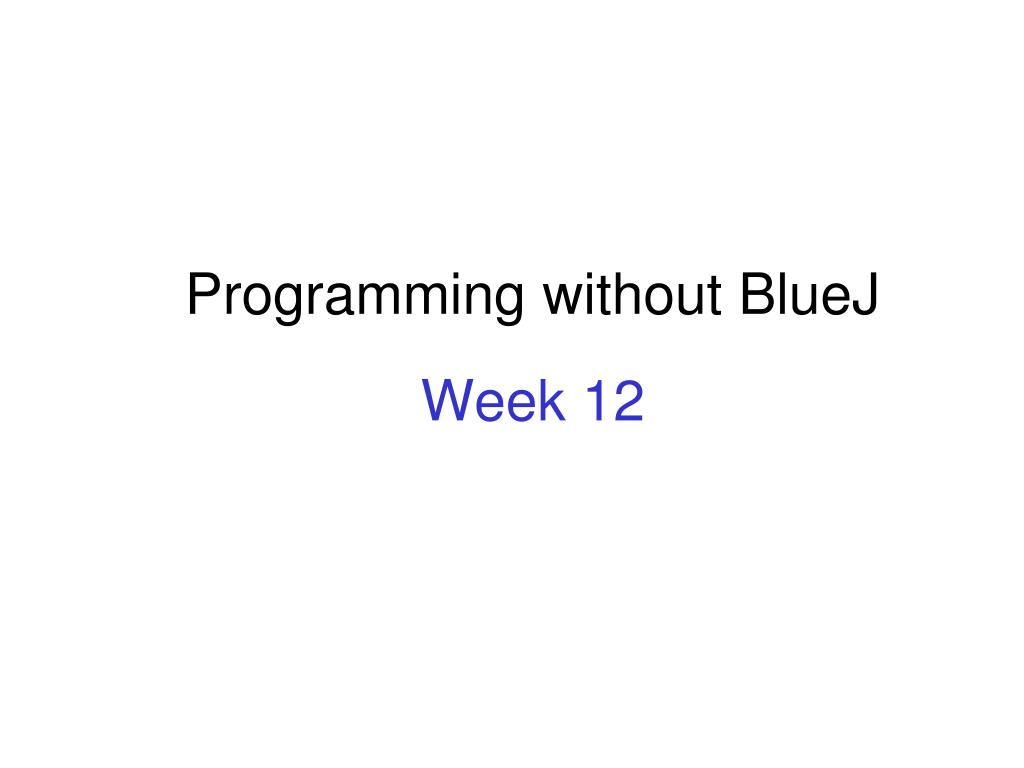 Programming without BlueJ

Week 12